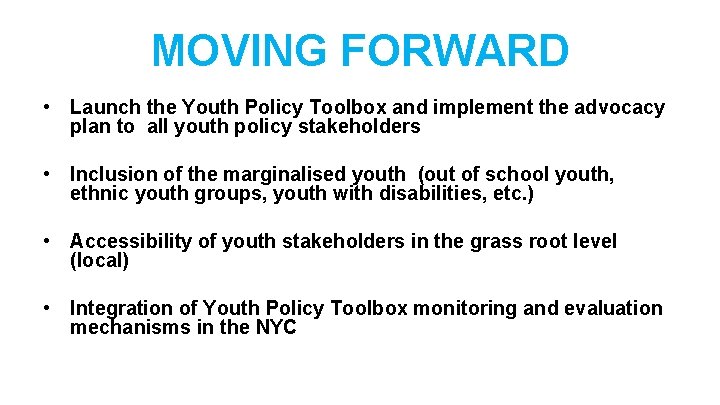 MOVING FORWARD

• Launch the Youth Policy Toolbox and implement the advocacy plan to all youth policy stakeholders

• Inclusion of the marginalised youth (out of school youth, ethnic youth groups, youth with disabilities, etc.)

• Accessibility of youth stakeholders in the grass root level (local)

• Integration of Youth Policy Toolbox monitoring and evaluation mechanisms in the NYC